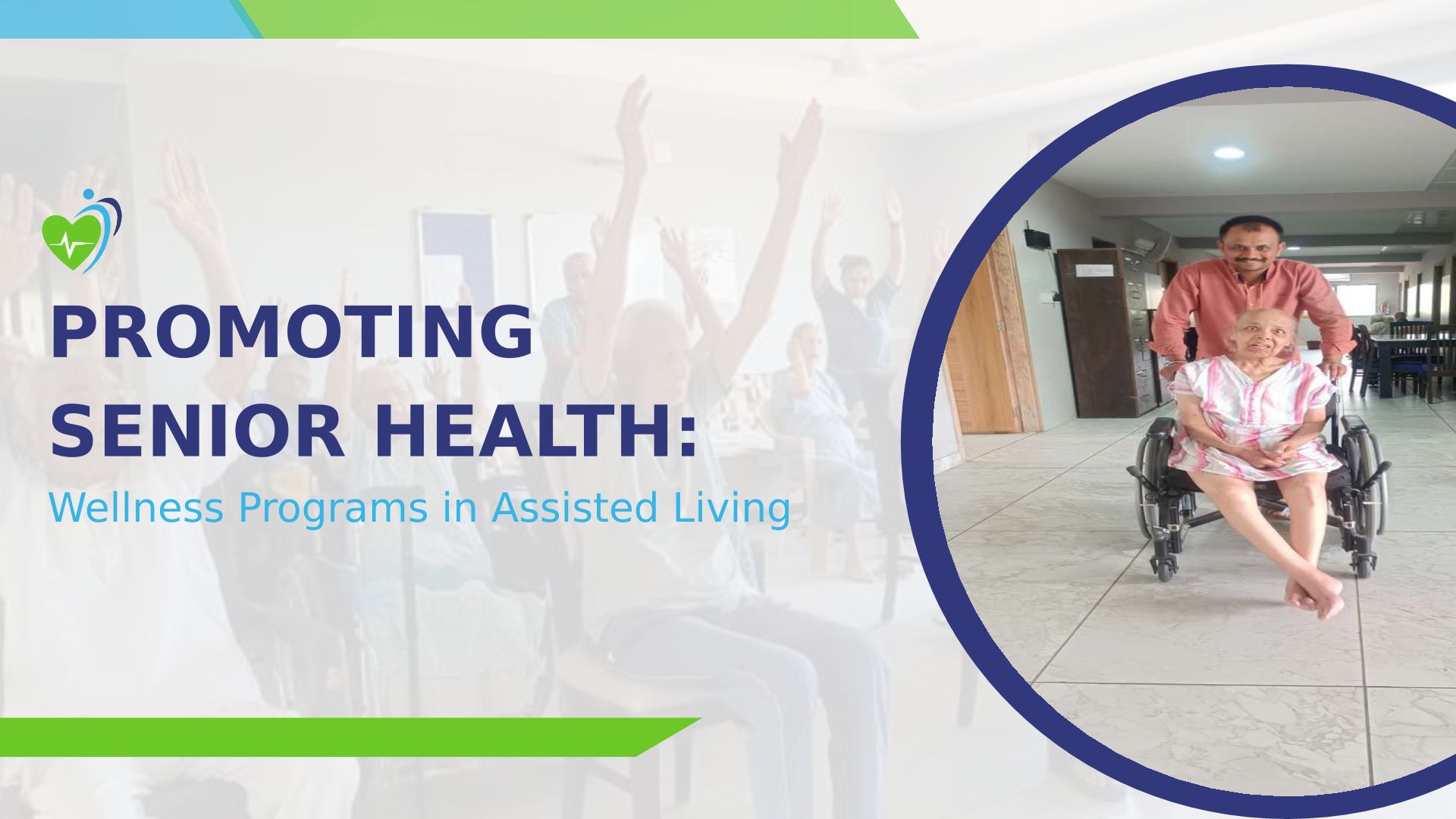 PROMOTING SENIOR HEALTH:

Wellness Programs in Assisted Living